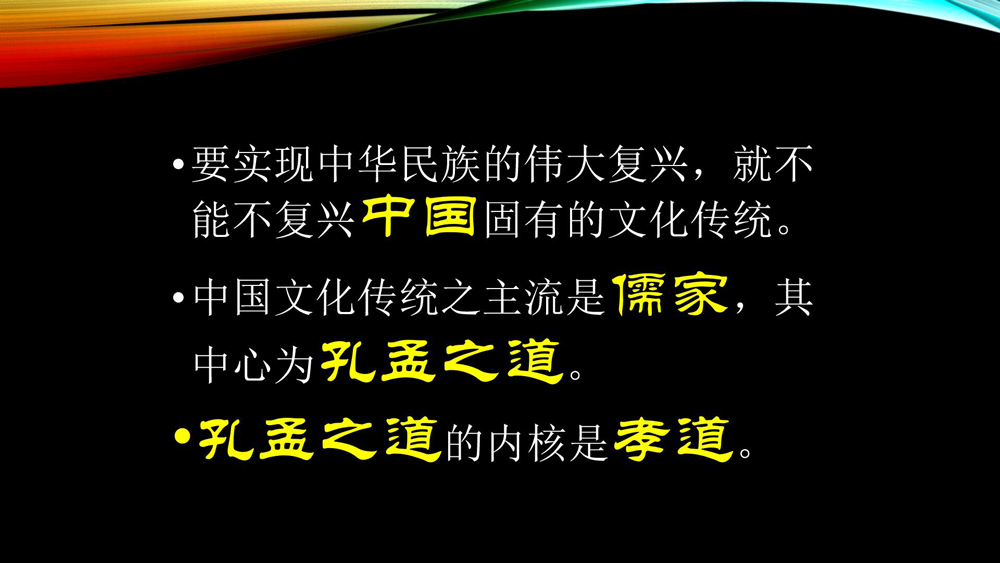 • 要实现中华民族的伟大复兴，就不能不复兴中国固有的文化传统。

• 中国文化传统之主流是儒家，其中心为孔孟之道。

• 孔孟之道的内核是孝道。